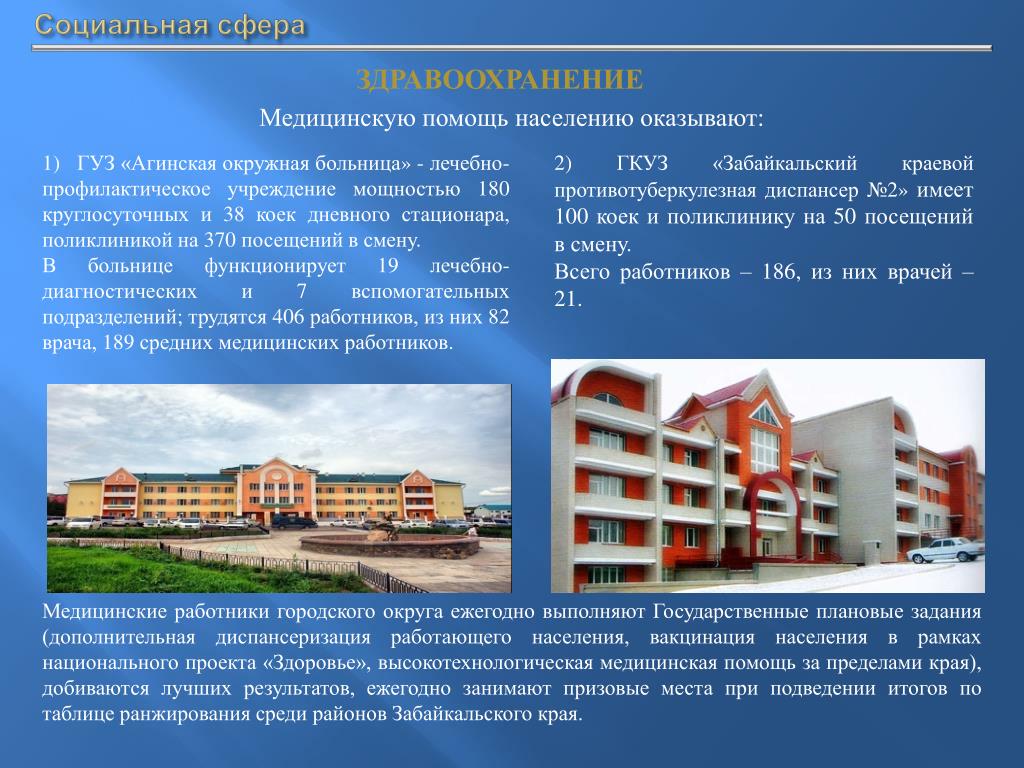 Социальная сфера

ЗДРАВООХРАНЕНИЕ

Медицинскую помощь населению оказывают:

1) ГУЗ «Агинская окружная больница» - лечебно-профилактическое учреждение мощностью 180 круглосуточных и 38 коек дневного стационара, поликлиникой на 370 посещений в смену.

В больнице функционирует 19 лечебно-диагностических и 7 вспомогательных подразделений; трудятся 406 работников, из них 82 врача, 189 средних медицинских работников.

2) ГКУЗ «Забайкальский краевой противотуберкулезная диспансер №2» имеет 100 коек и поликлинику на 50 посещений в смену.

Всего работников – 186, из них врачей – 21.

Медицинские работники городского округа ежегодно выполняют Государственные плановые задания (дополнительная диспансеризация работающего населения, вакцинация населения в рамках национального проекта «Здоровье», высокотехнологическая медицинская помощь за пределами края), добиваются лучших результатов, ежегодно занимают призовые места при подведении итогов по таблице ранжирования среди районов Забайкальского края.